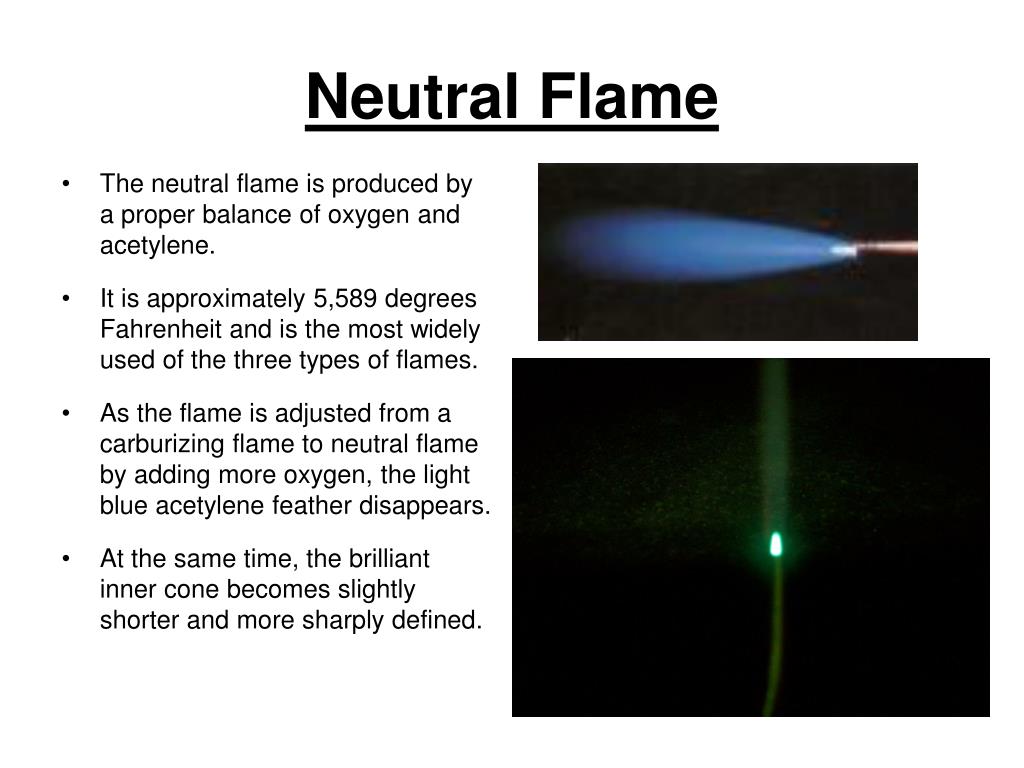 Neutral Flame

• The neutral flame is produced by a proper balance of oxygen and acetylene.

• It is approximately 5,589 degrees Fahrenheit and is the most widely used of the three types of flames.

• As the flame is adjusted from a carburizing flame to neutral flame by adding more oxygen, the light blue acetylene feather disappears.

• At the same time, the brilliant inner cone becomes slightly shorter and more sharply defined.